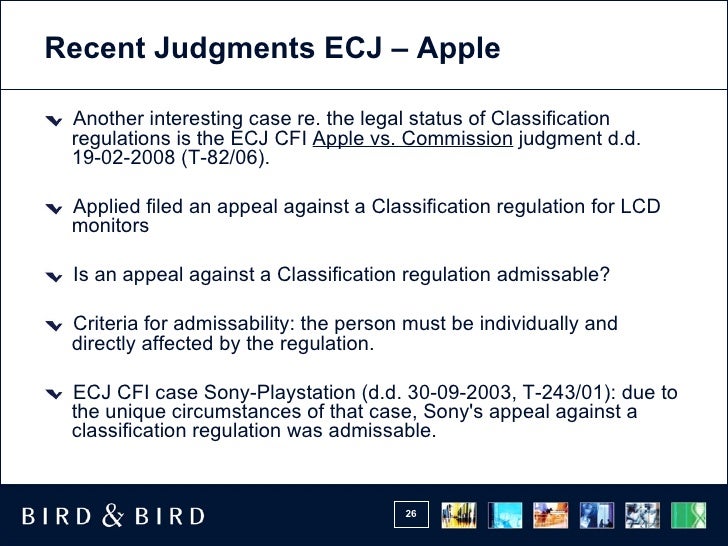 Recent Judgments ECJ – Apple

Another interesting case re. the legal status of Classification regulations is the ECJ CFI Apple vs. Commission judgment d.d. 19-02-2008 (T-82/06).

Applied filed an appeal against a Classification regulation for LCD monitors

Is an appeal against a Classification regulation admissable?

Criteria for admissability: the person must be individually and directly affected by the regulation.

ECJ CFI case Sony-Playstation (d.d. 30-09-2003, T-243/01): due to the unique circumstances of that case, Sony's appeal against a classification regulation was admissable.

BIRD & BIRD

26